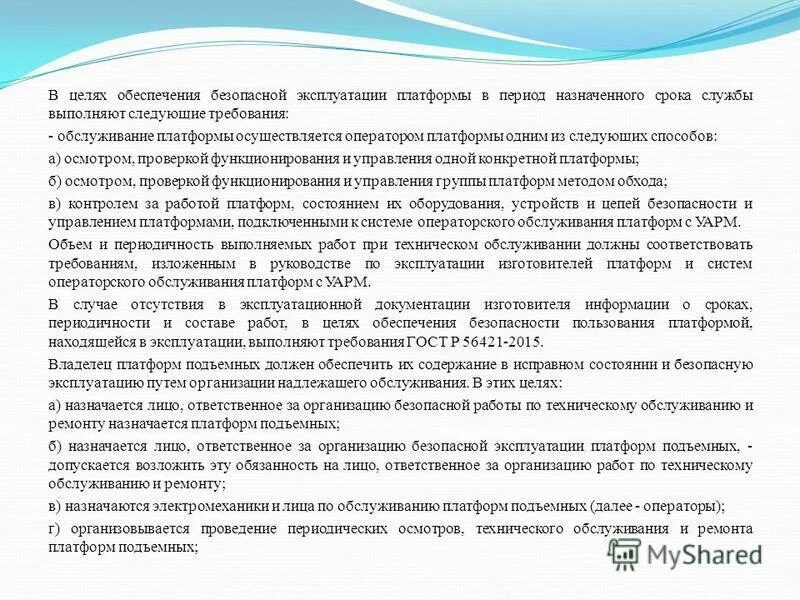 В целях обеспечения безопасной эксплуатации платформы в период назначенного срока службы выполняют следующие требования:

- обслуживание платформы осуществляется оператором платформы одним из следующих способов:

а) осмотром, проверкой функционирования и управления одной конкретной платформы;

б) осмотром, проверкой функционирования и управления группы платформ методом обхода;

в) контролем за работой платформ, состоянием их оборудования, устройств и цепей безопасности и управлением платформами, подключенными к системе операторского обслуживания платформ с УАРМ.

Объем и периодичность выполняемых работ при техническом обслуживании должны соответствовать требованиям, изложенным в руководстве по эксплуатации изготовителей платформ и систем операторского обслуживания платформ с УАРМ.

В случае отсутствия в эксплуатационной документации изготовителя информации о сроках, периодичности и составе работ, в целях обеспечения безопасности пользования платформой, находящейся в эксплуатации, выполняют требования ГОСТ Р 56421-2015.

Владелец платформ подъемных должен обеспечить их содержание в исправном состоянии и безопасную эксплуатацию путем организации надлежащего обслуживания. В этих целях:

а) назначается лицо, ответственное за организацию безопасной работы по техническому обслуживанию и ремонту назначается платформ подъемных;

б) назначается лицо, ответственное за организацию безопасной эксплуатации платформ подъемных, - допускается возложить эту обязанность на лицо, ответственное за организацию работ по техническому обслуживанию и ремонту;

в) назначаются электромеханики и лица по обслуживанию платформ подъемных (далее - операторы);

г) организовывается проведение периодических осмотров, технического обслуживания и ремонта платформ подъемных;

MyShared